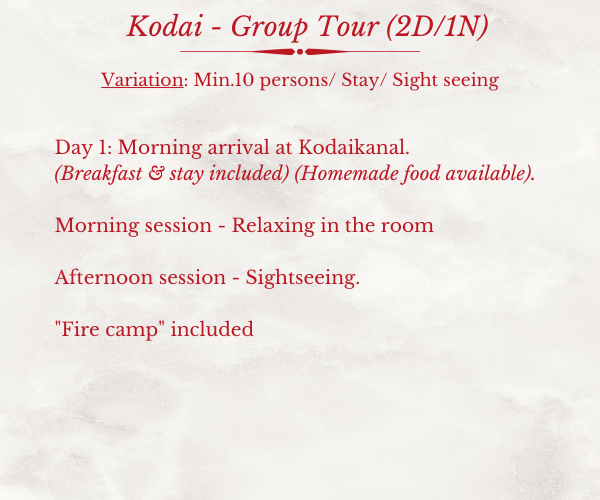 Kodai - Group Tour (2D/1N)

Variation: Min.10 persons/ Stay/ Sight seeing

Day 1: Morning arrival at Kodaikanal.
(Breakfast & stay included) (Homemade food available).

Morning session - Relaxing in the room

Afternoon session - Sightseeing.

"Fire camp" included